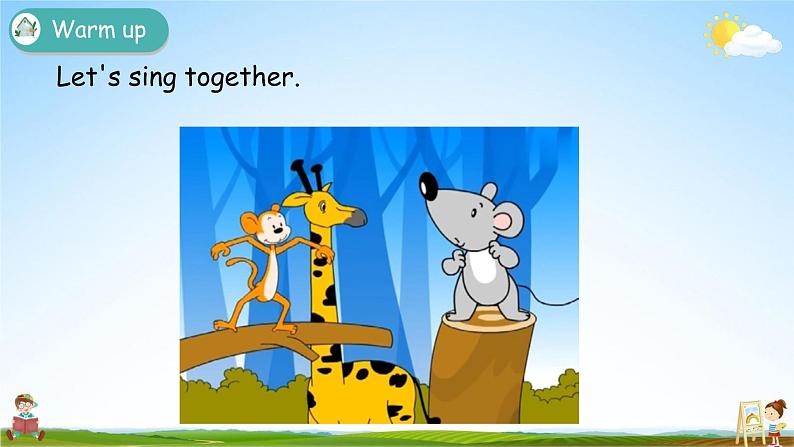 Warm up

Let's sing together.